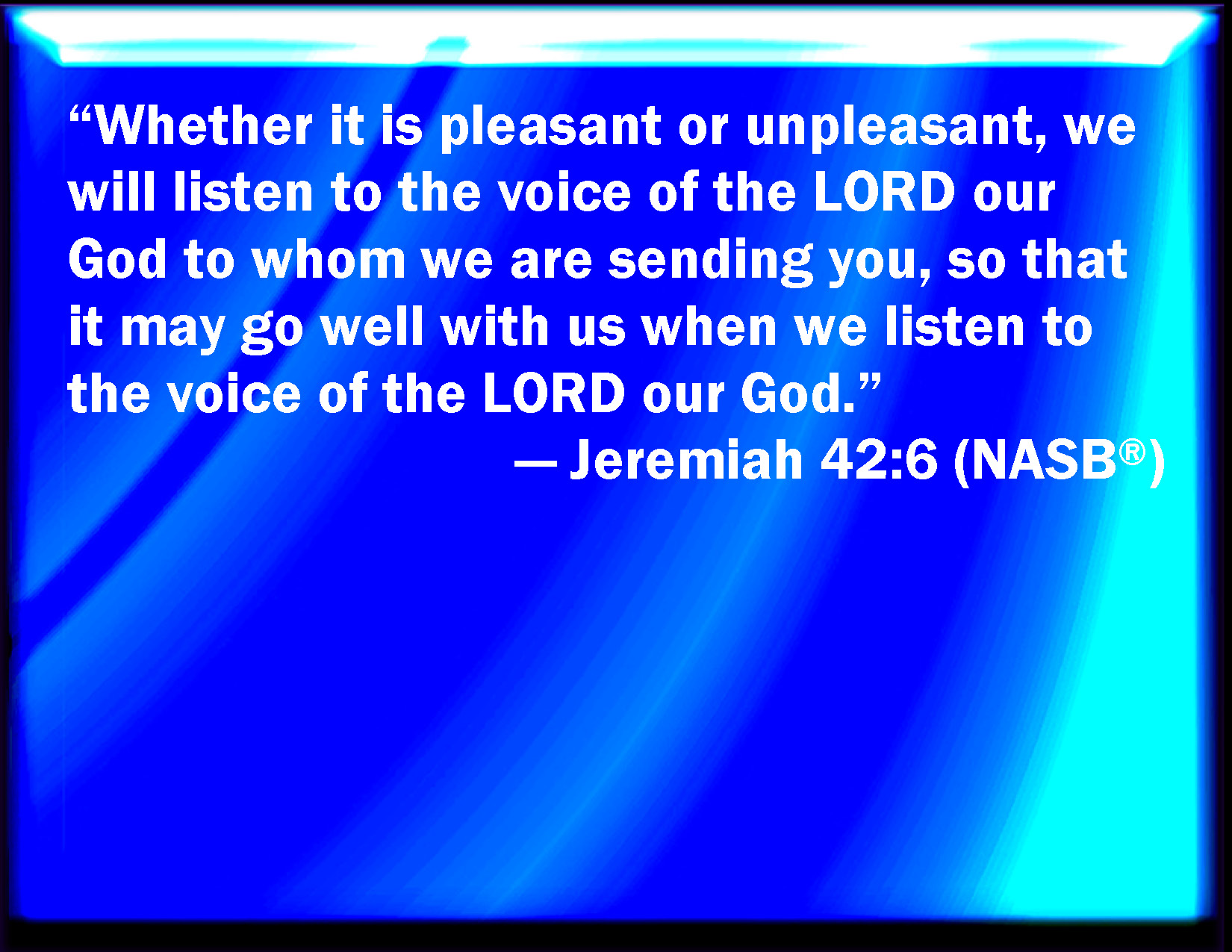 “Whether it is pleasant or unpleasant, we will listen to the voice of the LORD our God to whom we are sending you, so that it may go well with us when we listen to the voice of the LORD our God.”

— Jeremiah 42:6 (NASB®)